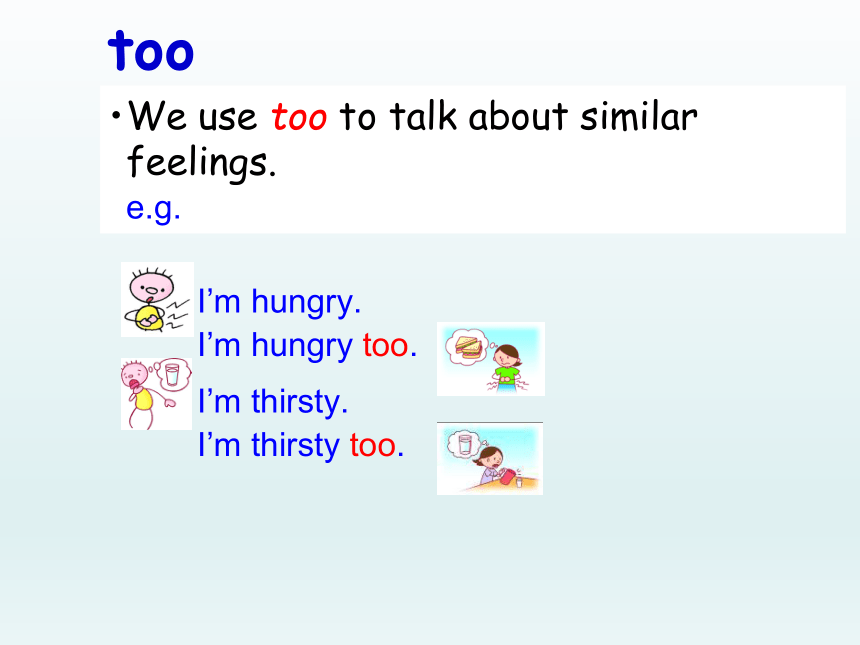 too

• We use too to talk about similar feelings.
e.g.

I’m hungry.
I’m hungry too.
I’m thirsty.
I’m thirsty too.